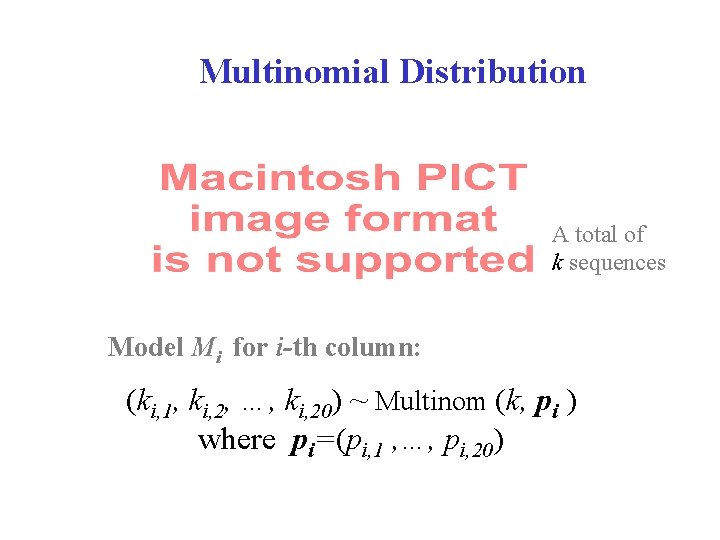 Multinomial Distribution

Macintosh PICT image format is not supported

A total of $k$ sequences

Model $M_i$ for $i$-th column:

$(k_{i,1}, k_{i,2}, \ldots, k_{i,20}) \sim$ Multinom $(k, \boldsymbol{p_i})$
where $\boldsymbol{p_i}=(p_{i,1}, \ldots, p_{i,20})$